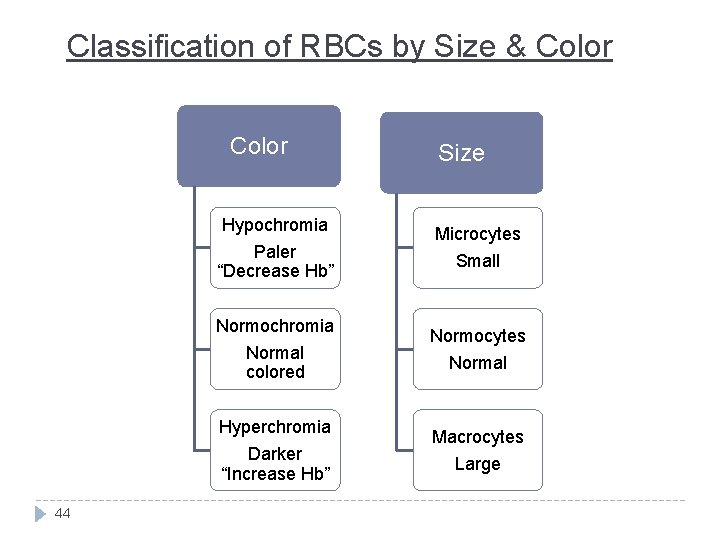 Classification of RBCs by Size & Color

Color

Hypochromia
Paler
“Decrease Hb”

Normochromia
Normal colored

Hyperchromia
Darker
“Increase Hb”

Size

Microcytes
Small

Normocytes
Normal

Macrocytes
Large

44